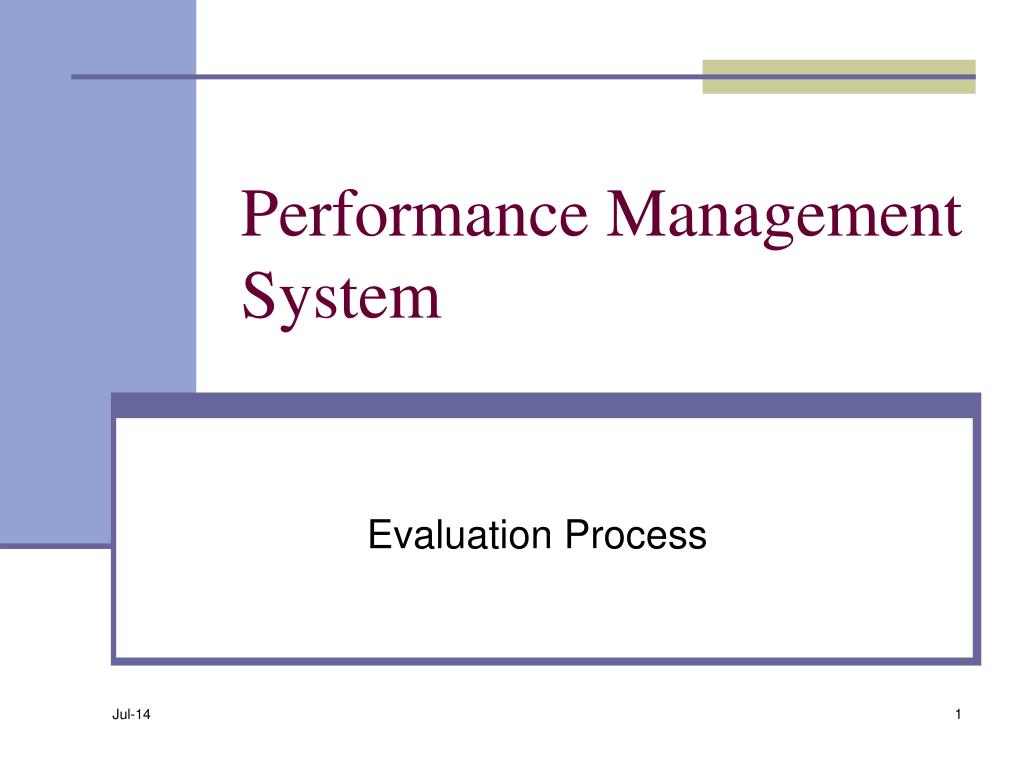 Performance Management System

Evaluation Process

Jul-14

1